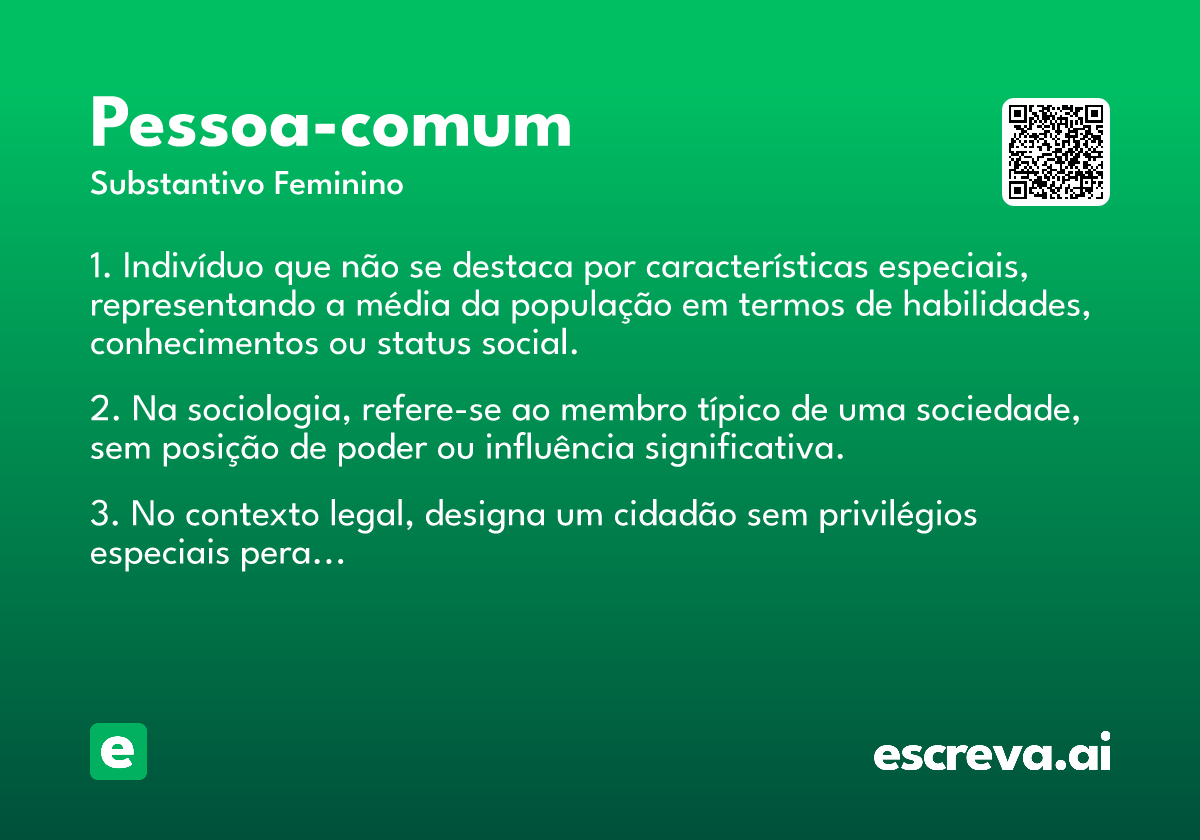 Pessoa-comum

Substantivo Feminino

1. Indivíduo que não se destaca por características especiais, representando a média da população em termos de habilidades, conhecimentos ou status social.

2. Na sociologia, refere-se ao membro típico de uma sociedade, sem posição de poder ou influência significativa.

3. No contexto legal, designa um cidadão sem privilégios especiais pera...

e

escreva.ai